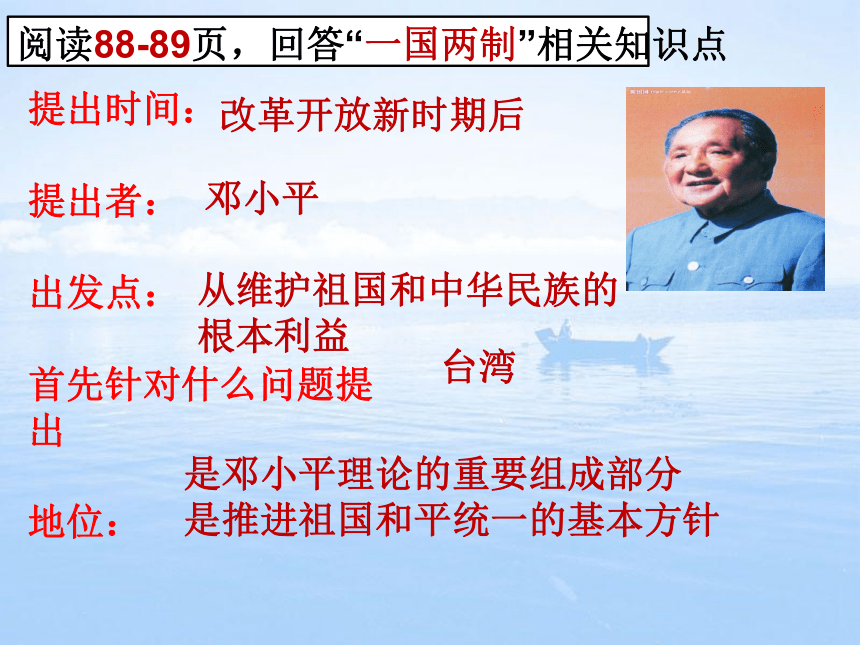 阅读88-89页，回答“一国两制”相关知识点

提出时间：改革开放新时期后

提出者：邓小平

出发点：从维护祖国和中华民族的根本利益

首先针对什么问题提出　台湾

是邓小平理论的重要组成部分

地位：是推进祖国和平统一的基本方针